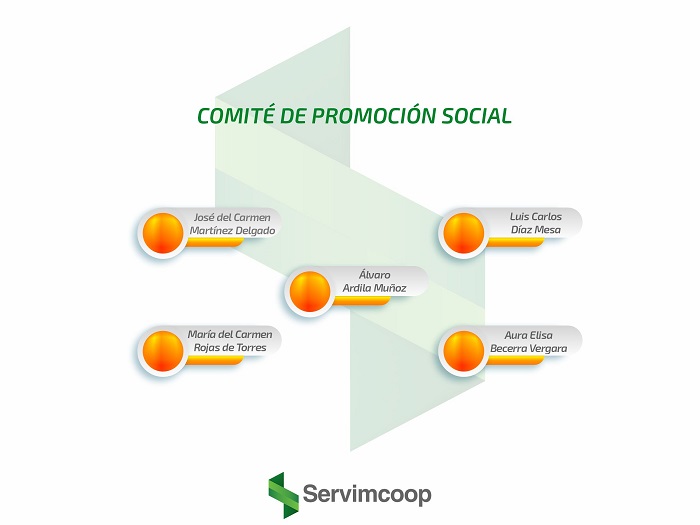 COMITÉ DE PROMOCIÓN SOCIAL

José del Carmen Martínez Delgado

Luis Carlos Díaz Mesa

Álvaro Ardila Muñoz

María del Carmen Rojas de Torres

Aura Elisa Becerra Vergara

Servimcoop